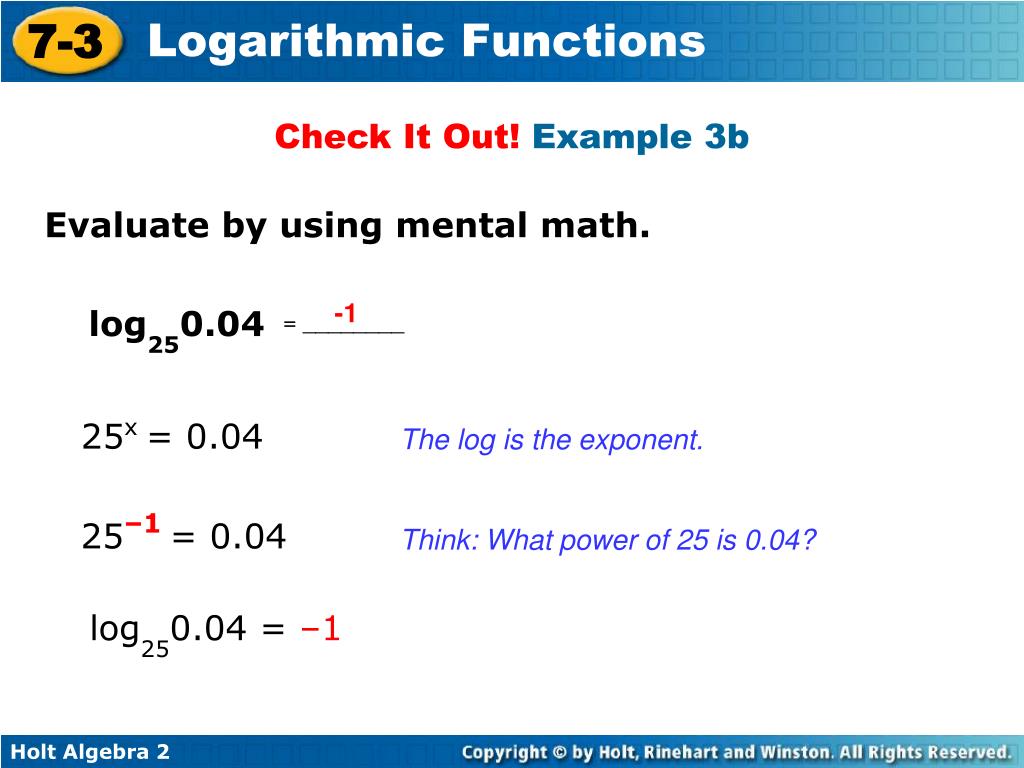 7-3 Logarithmic Functions

Check It Out! Example 3b

Evaluate by using mental math.

$\log_{25}0.04$ = -1

$25^x = 0.04$ The log is the exponent.

$25^{-1} = 0.04$ Think: What power of 25 is 0.04?

$\log_{25}0.04 = -1$

Holt Algebra 2 Copyright © by Holt, Rinehart and Winston. All Rights Reserved.